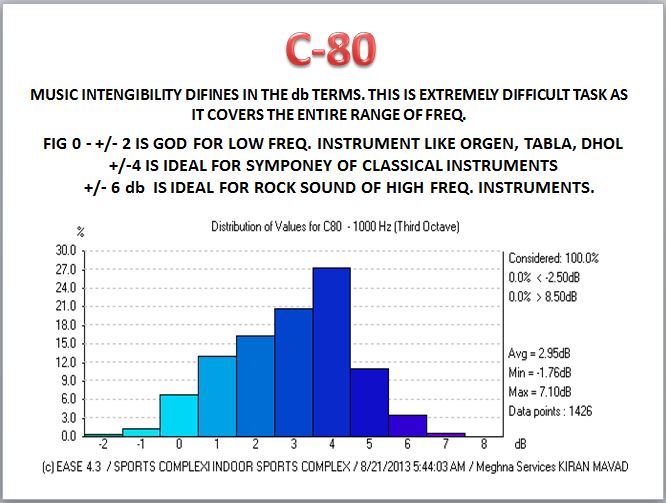 C-80

MUSIC INTENGIBILITY DIFINES IN THE db TERMS. THIS IS EXTREMELY DIFFICULT TASK AS IT COVERS THE ENTIRE RANGE OF FREQ.

FIG 0 - +/- 2 IS GOD FOR LOW FREQ. INSTRUMENT LIKE ORGEN, TABLA, DHOL
+/-4 IS IDEAL FOR SYMPONEY OF CLASSICAL INSTRUMENTS
+/- 6 db IS IDEAL FOR ROCK SOUND OF HIGH FREQ. INSTRUMENTS.

Distribution of Values for C80 - 1000 Hz (Third Octave)

%
30.0
27.0
24.0
21.0
18.0
15.0
12.0
9.0
6.0
3.0
0.0

-2 -1 0 1 2 3 4 5 6 7 8 dB

Considered: 100.0%
0.0% < -2.50dB
0.0% > 8.50dB

Avg = 2.95dB
Min = -1.76dB
Max = 7.10dB
Data points : 1426

(c) EASE 4.3 / SPORTS COMPLEXI INDOOR SPORTS COMPLEX / 8/21/2013 5:44:03 AM / Meghna Services KIRAN MAVAD